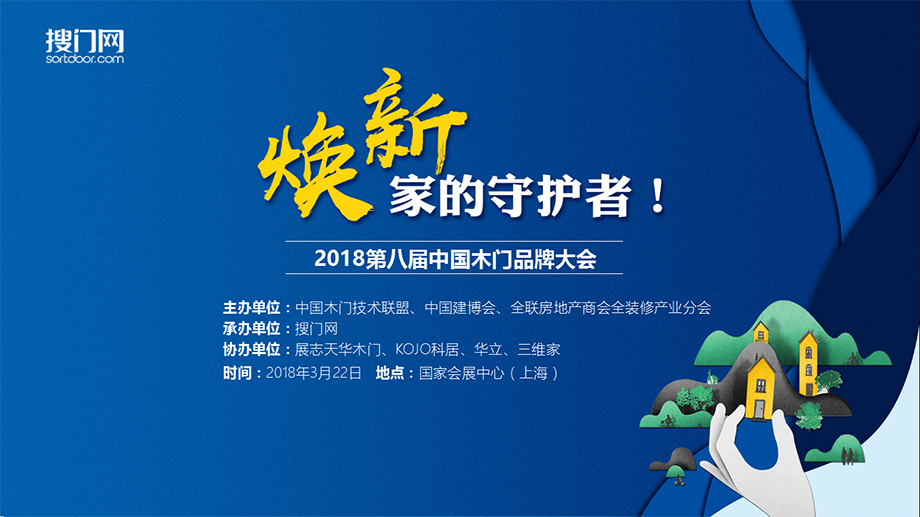 搜门网
sortdoor.com

焕新
家的守护者！

2018第八届中国木门品牌大会

主办单位：中国木门技术联盟、中国建博会、全联房地产商会全装修产业分会
承办单位：搜门网
协办单位：展志天华木门、KOJO科居、华立、三维家
时间：2018年3月22日　地点：国家会展中心（上海）